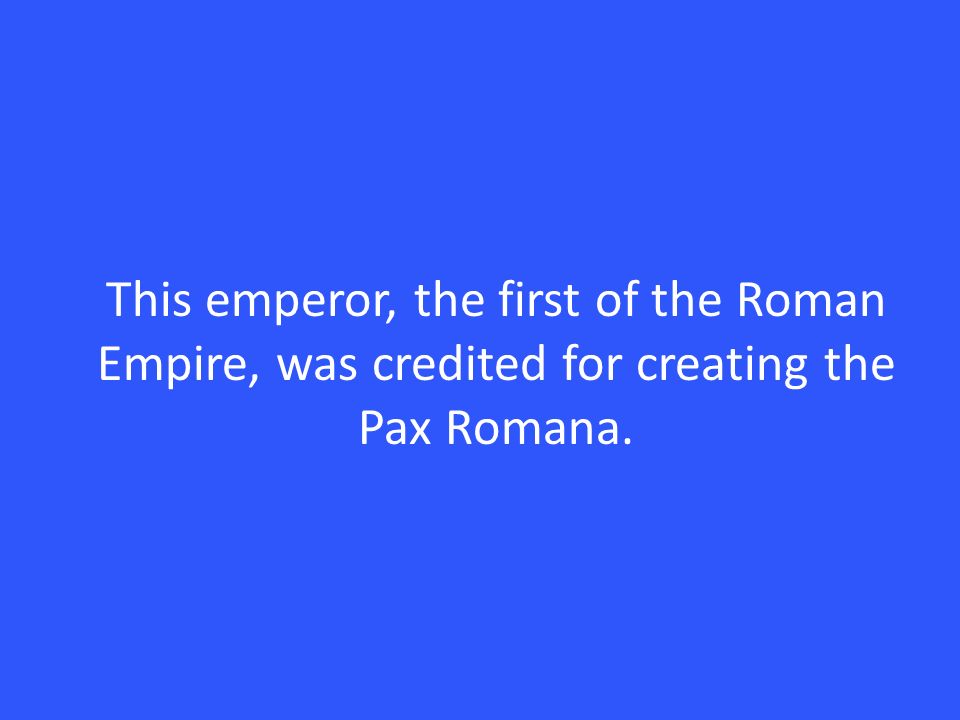 This emperor, the first of the Roman Empire, was credited for creating the Pax Romana.